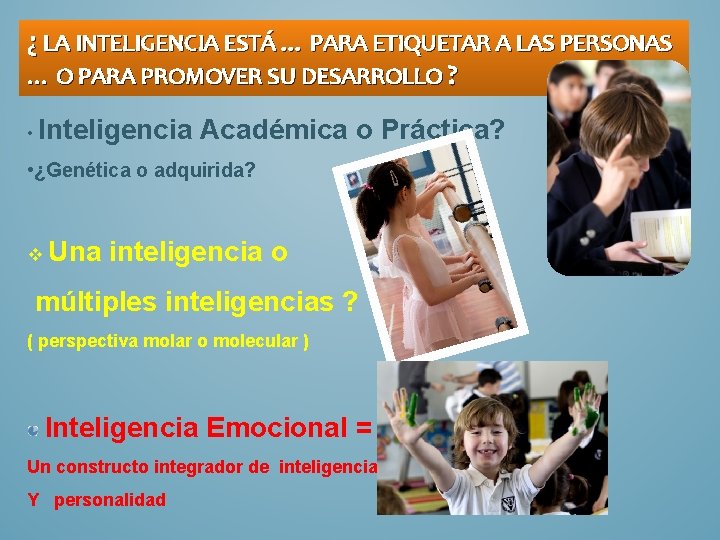 ¿ LA INTELIGENCIA ESTÁ ... PARA ETIQUETAR A LAS PERSONAS ... O PARA PROMOVER SU DESARROLLO ?

• Inteligencia Académica o Práctica?

•¿Genética o adquirida?

❖ Una inteligencia o múltiples inteligencias ?

( perspectiva molar o molecular )

Inteligencia Emocional =

Un constructo integrador de inteligencia Y personalidad